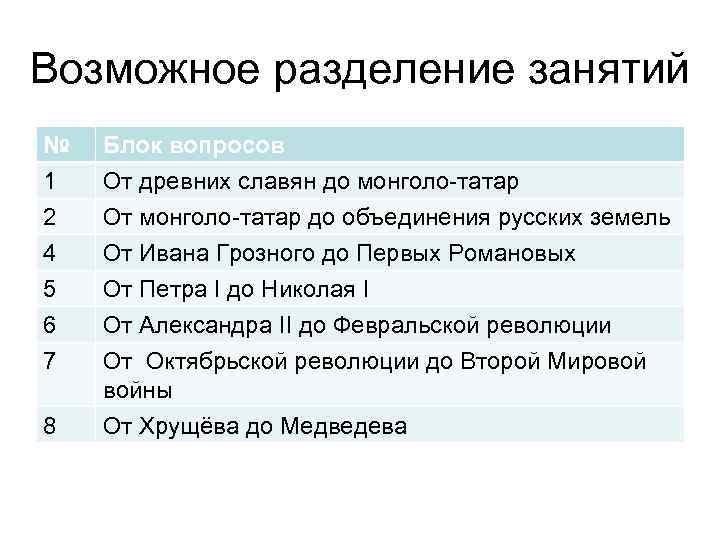 Возможное разделение занятий

| № | Блок вопросов |
|---|---|
| 1 | От древних славян до монголо-татар |
| 2 | От монголо-татар до объединения русских земель |
| 4 | От Ивана Грозного до Первых Романовых |
| 5 | От Петра I до Николая I |
| 6 | От Александра II до Февральской революции |
| 7 | От  Октябрьской революции до Второй Мировой войны |
| 8 | От Хрущёва до Медведева |